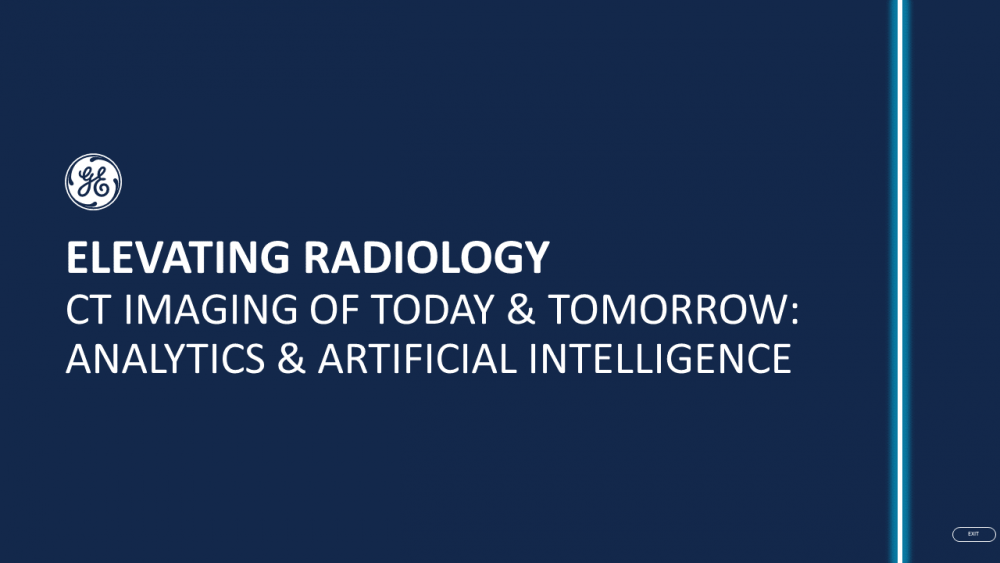 GE

ELEVATING RADIOLOGY
CT IMAGING OF TODAY & TOMORROW: ANALYTICS & ARTIFICIAL INTELLIGENCE

EXIT